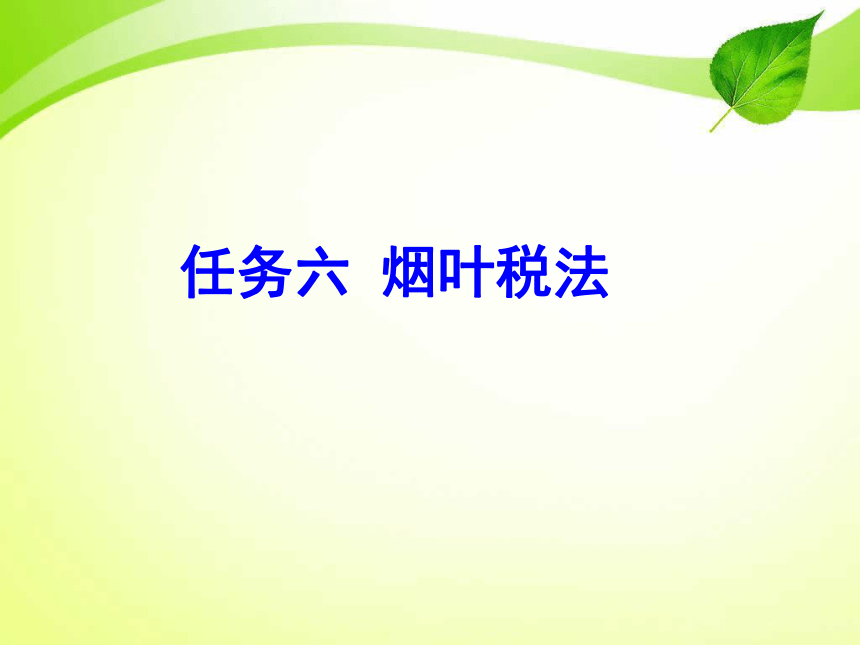 任务六  烟叶税法